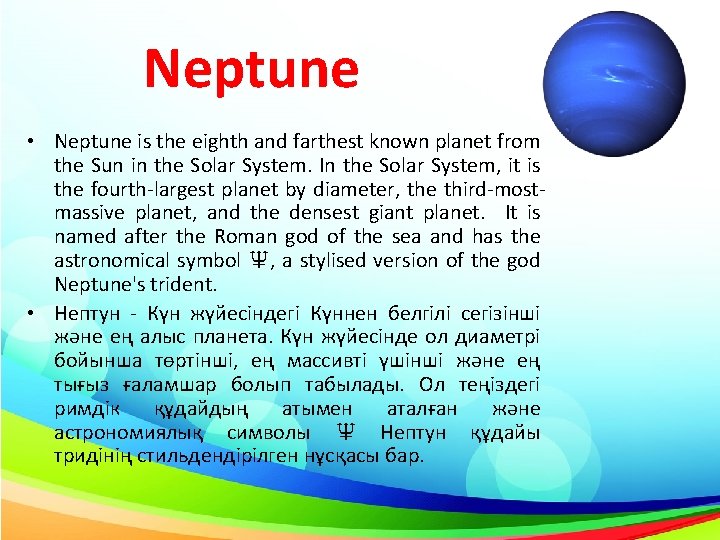 Neptune

• Neptune is the eighth and farthest known planet from the Sun in the Solar System. In the Solar System, it is the fourth-largest planet by diameter, the third-most-massive planet, and the densest giant planet. It is named after the Roman god of the sea and has the astronomical symbol ♆, a stylised version of the god Neptune's trident.

• Нептун - Күн жүйесіндегі Күннен белгілі сегізінші және ең алыс планета. Күн жүйесінде ол диаметрі бойынша төртінші, ең массивті үшінші және ең тығыз ғаламшар болып табылады. Ол теңіздегі римдік құдайдың атымен аталған және астрономиялық символы ♆ Нептун құдайы тридінің стильдендірілген нұсқасы бар.